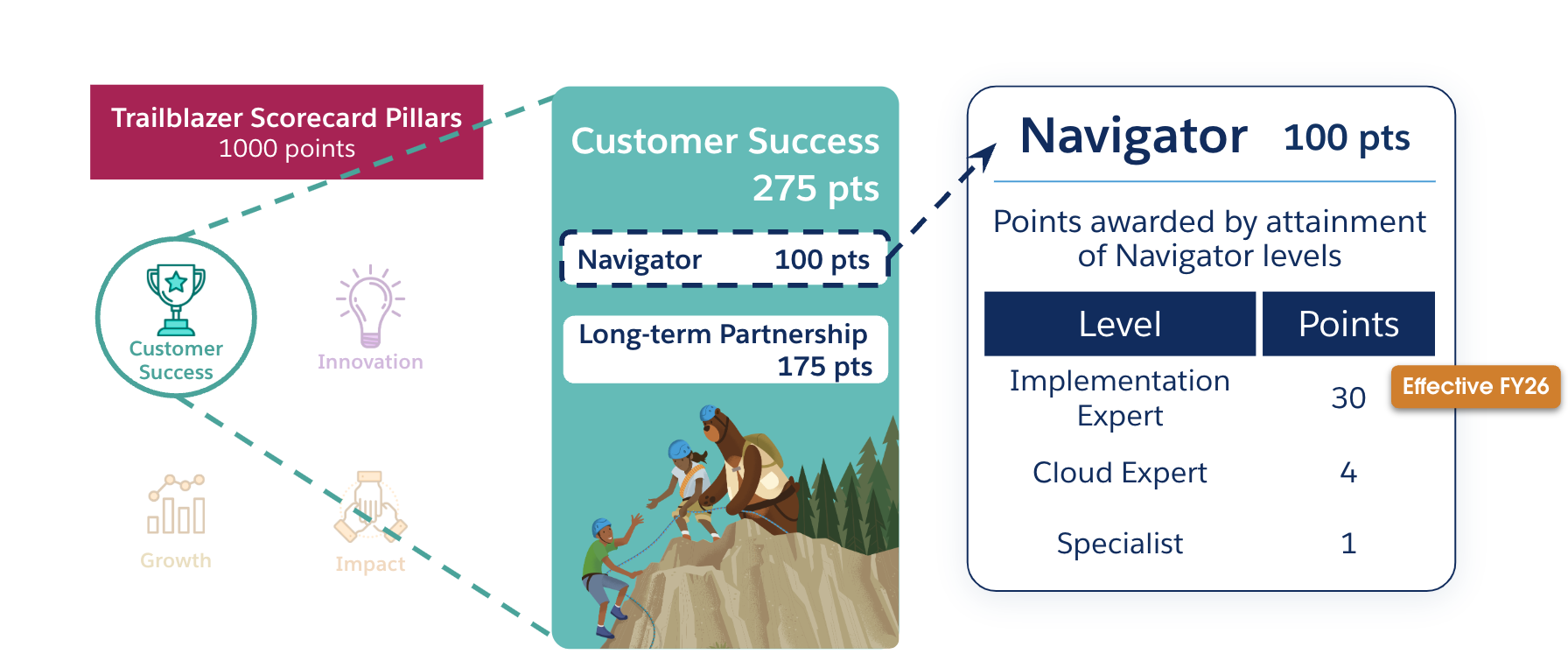 Trailblazer Scorecard Pillars
1000 points

Customer Success

Innovation

Growth

Impact

Customer Success
275 pts

Navigator 100 pts

Long-term Partnership
175 pts

Navigator 100 pts

Points awarded by attainment of Navigator levels

| Level | Points |
|---|---|
| Implementation Expert | 30 |
| Cloud Expert | 4 |
| Specialist | 1 |

Effective FY26